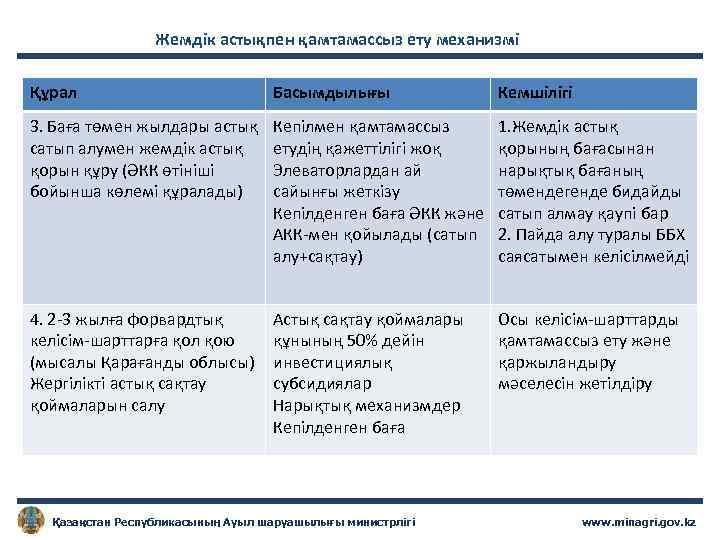 Жемдік астықпен қамтамассыз ету механизмі

| Құрал | Басымдылығы | Кемшілігі |
|---|---|---|
| 3. Баға төмен жылдары астық сатып алумен жемдік астық қорын құру (ӘКК өтініші бойынша көлемі құралады) | Кепілмен қамтамассыз етудің қажеттілігі жоқ Элеваторлардан ай сайынғы жеткізу Кепілденген баға ӘКК және АКК-мен қойылады (сатып алу+сақтау) | 1.Жемдік астық қорының бағасынан нарықтық бағаның төмендегенде бидайды сатып алмау қаупі бар 2. Пайда алу туралы ББХ саясатымен келісілмейді |
| 4. 2-3 жылға форвардтық келісім-шарттарға қол қою (мысалы Қарағанды облысы) Жергілікті астық сақтау қоймаларын салу | Астық сақтау қоймалары құнының 50% дейін инвестициялық субсидиялар Нарықтық механизмдер Кепілденген баға | Осы келісім-шарттарды қамтамассыз ету және қаржыландыру мәселесін жетілдіру |

Қазақстан Республикасының Ауыл шаруашылығы министрлігі www.minagri.gov.kz